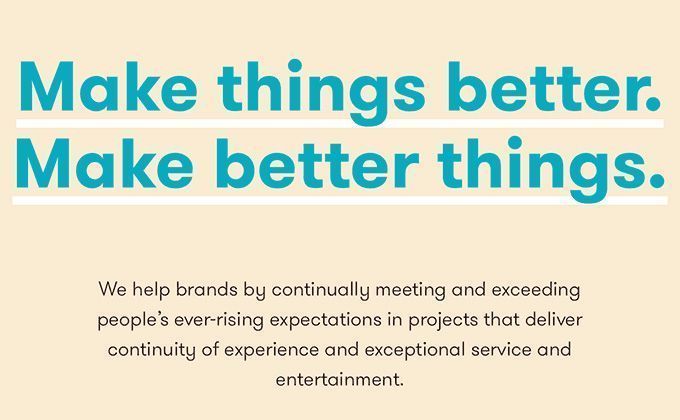 Make things better.
Make better things.

We help brands by continually meeting and exceeding people's ever-rising expectations in projects that deliver continuity of experience and exceptional service and entertainment.